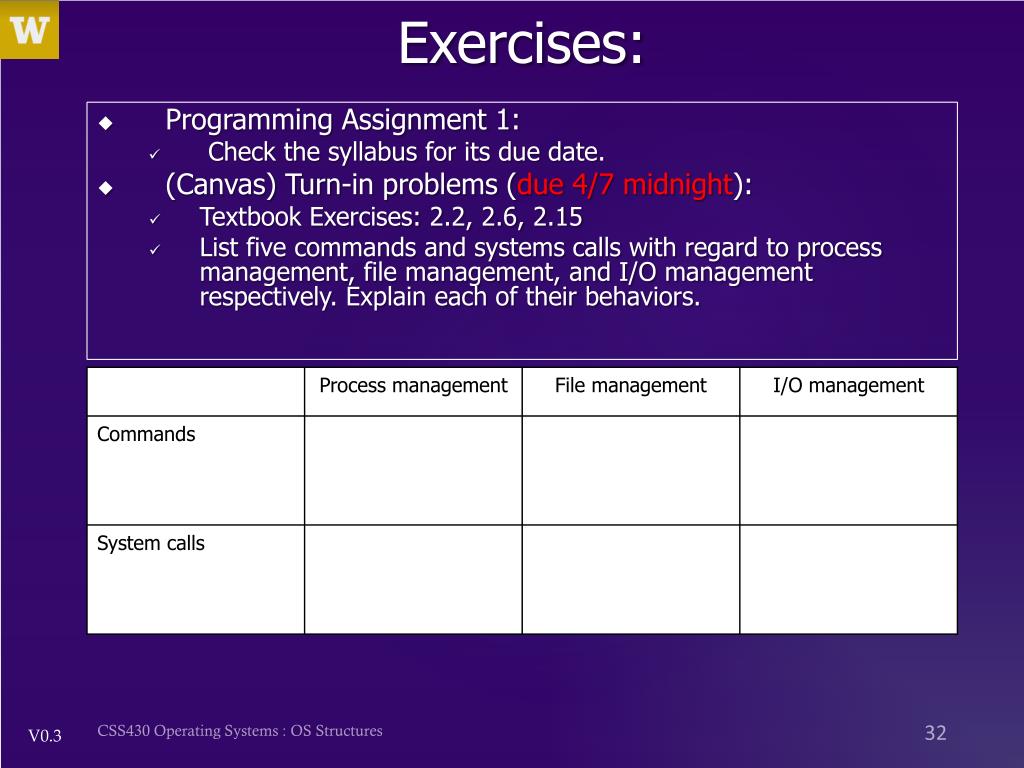 W

Exercises:

◆ Programming Assignment 1:
✓ Check the syllabus for its due date.
◆ (Canvas) Turn-in problems (due 4/7 midnight):
✓ Textbook Exercises: 2.2, 2.6, 2.15
✓ List five commands and systems calls with regard to process management, file management, and I/O management respectively. Explain each of their behaviors.

| | Process management | File management | I/O management |
|---|---|---|---|
| Commands | | | |
| System calls | | | |

V0.3 CSS430 Operating Systems : OS Structures 32